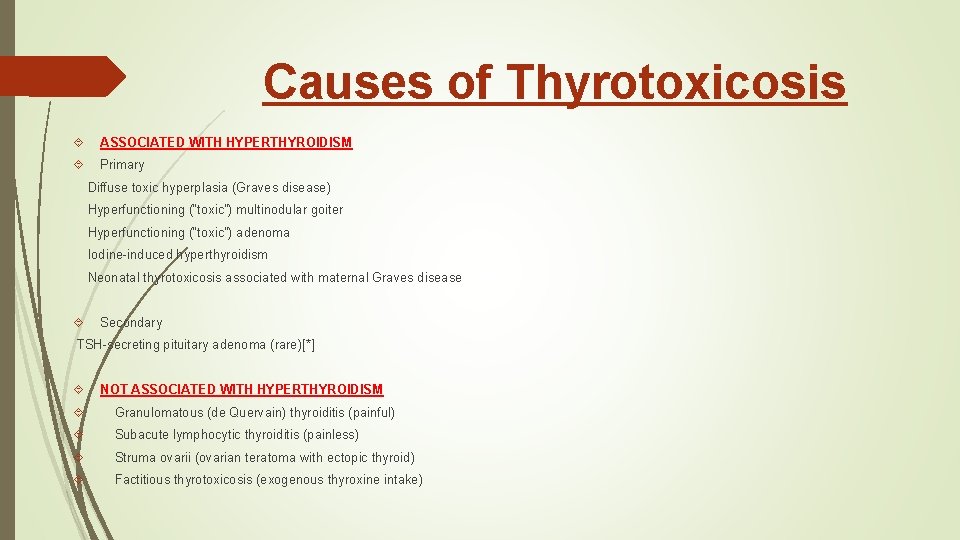 Causes of Thyrotoxicosis

ASSOCIATED WITH HYPERTHYROIDISM

Primary

Diffuse toxic hyperplasia (Graves disease)

Hyperfunctioning ("toxic") multinodular goiter

Hyperfunctioning ("toxic") adenoma

Iodine-induced hyperthyroidism

Neonatal thyrotoxicosis associated with maternal Graves disease

Secondary

TSH-secreting pituitary adenoma (rare)[*]

NOT ASSOCIATED WITH HYPERTHYROIDISM

Granulomatous (de Quervain) thyroiditis (painful)

Subacute lymphocytic thyroiditis (painless)

Struma ovarii (ovarian teratoma with ectopic thyroid)

Factitious thyrotoxicosis (exogenous thyroxine intake)